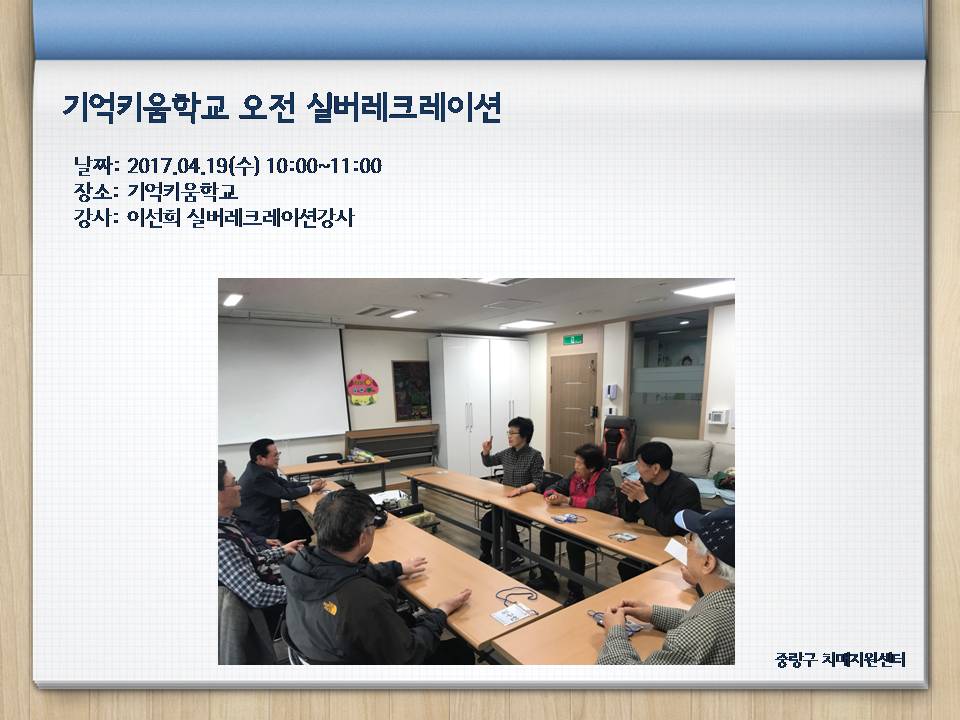 기억키움학교 오전 실버레크레이션

날짜: 2017.04.19(수) 10:00~11:00
장소: 기억키움학교
강사: 이선희 실버레크레이션강사

중랑구 치매지원센터